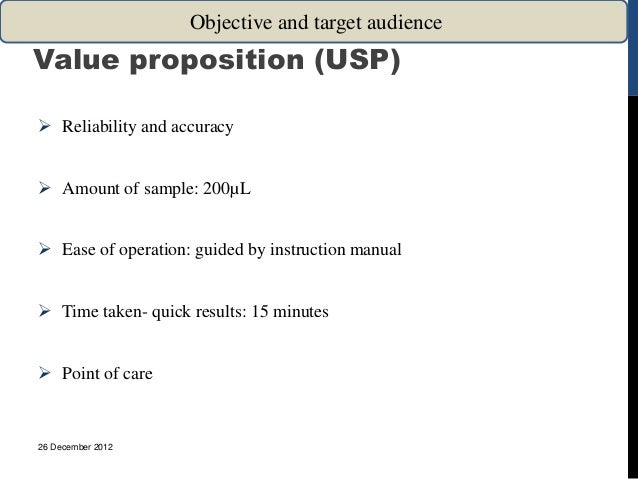 Objective and target audience

Value proposition (USP)

➢ Reliability and accuracy

➢ Amount of sample: 200μL

➢ Ease of operation: guided by instruction manual

➢ Time taken- quick results: 15 minutes

➢ Point of care

26 December 2012